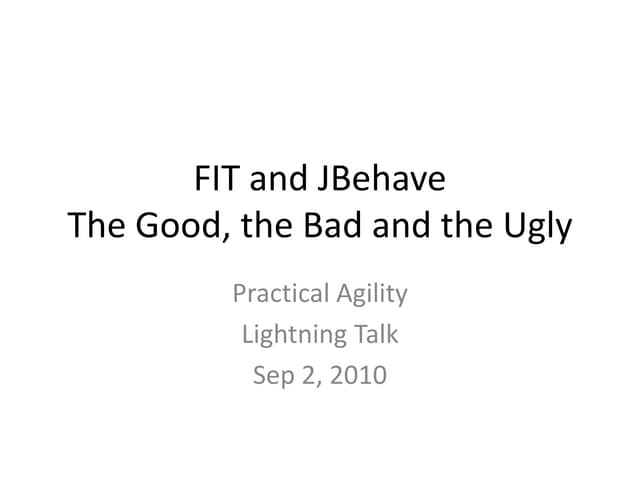 FIT and JBehave
The Good, the Bad and the Ugly

Practical Agility
Lightning Talk
Sep 2, 2010